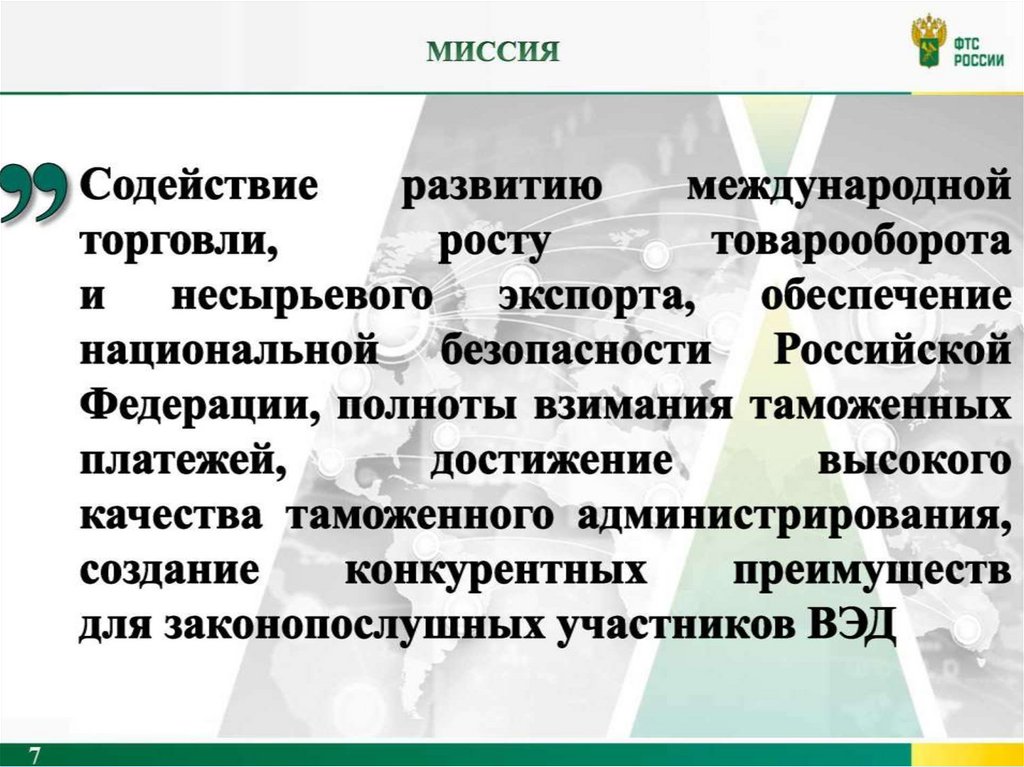 МИССИЯ

ФТС РОССИИ

„ Содействие развитию международной торговли, росту товарооборота и несырьевого экспорта, обеспечение национальной безопасности Российской Федерации, полноты взимания таможенных платежей, достижение высокого качества таможенного администрирования, создание конкурентных преимуществ для законопослушных участников ВЭД

7